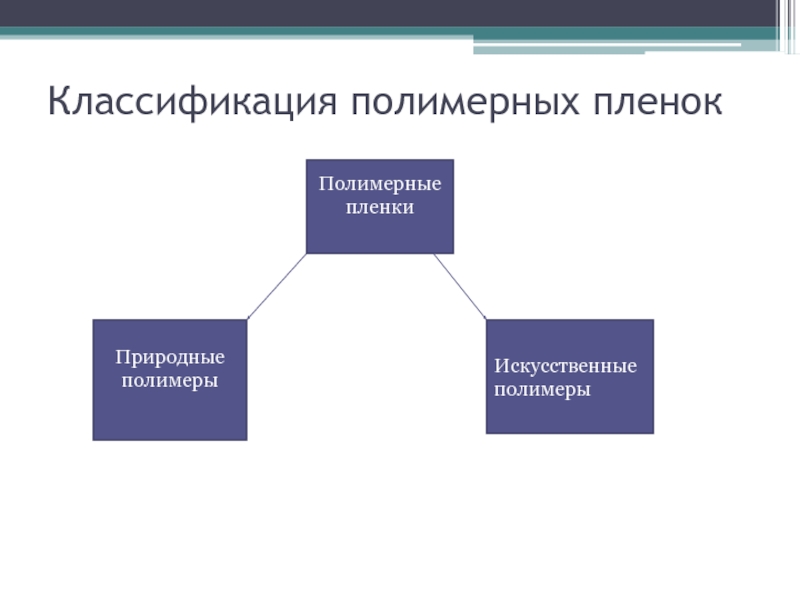 Классификация полимерных пленок

Полимерные пленки

Природные полимеры

Искусственные полимеры